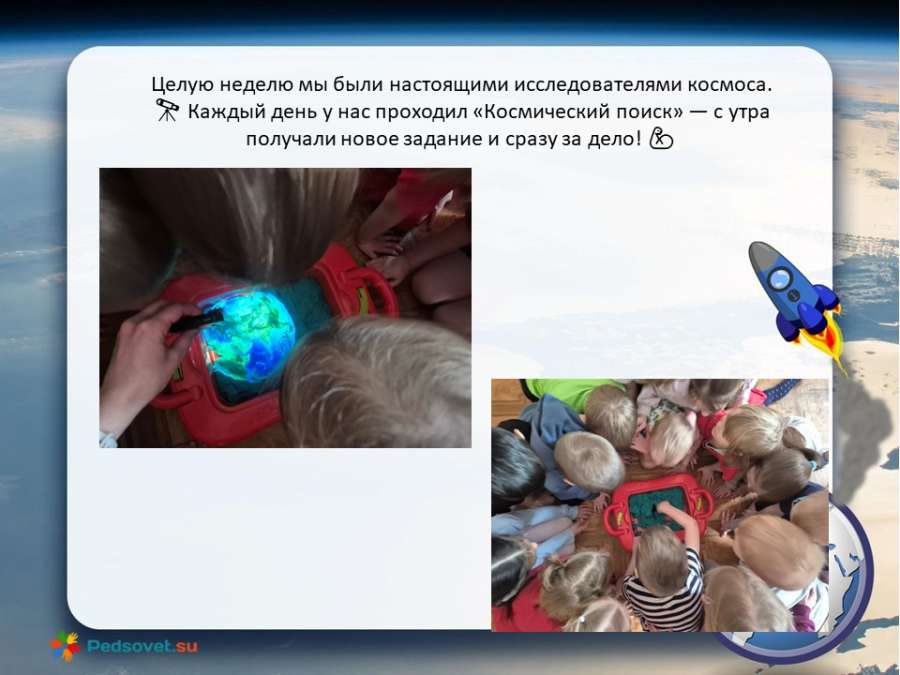 Целую неделю мы были настоящими исследователями космоса. 🔭 Каждый день у нас проходил «Космический поиск» — с утра получали новое задание и сразу за дело! 💪

Pedsovet.su